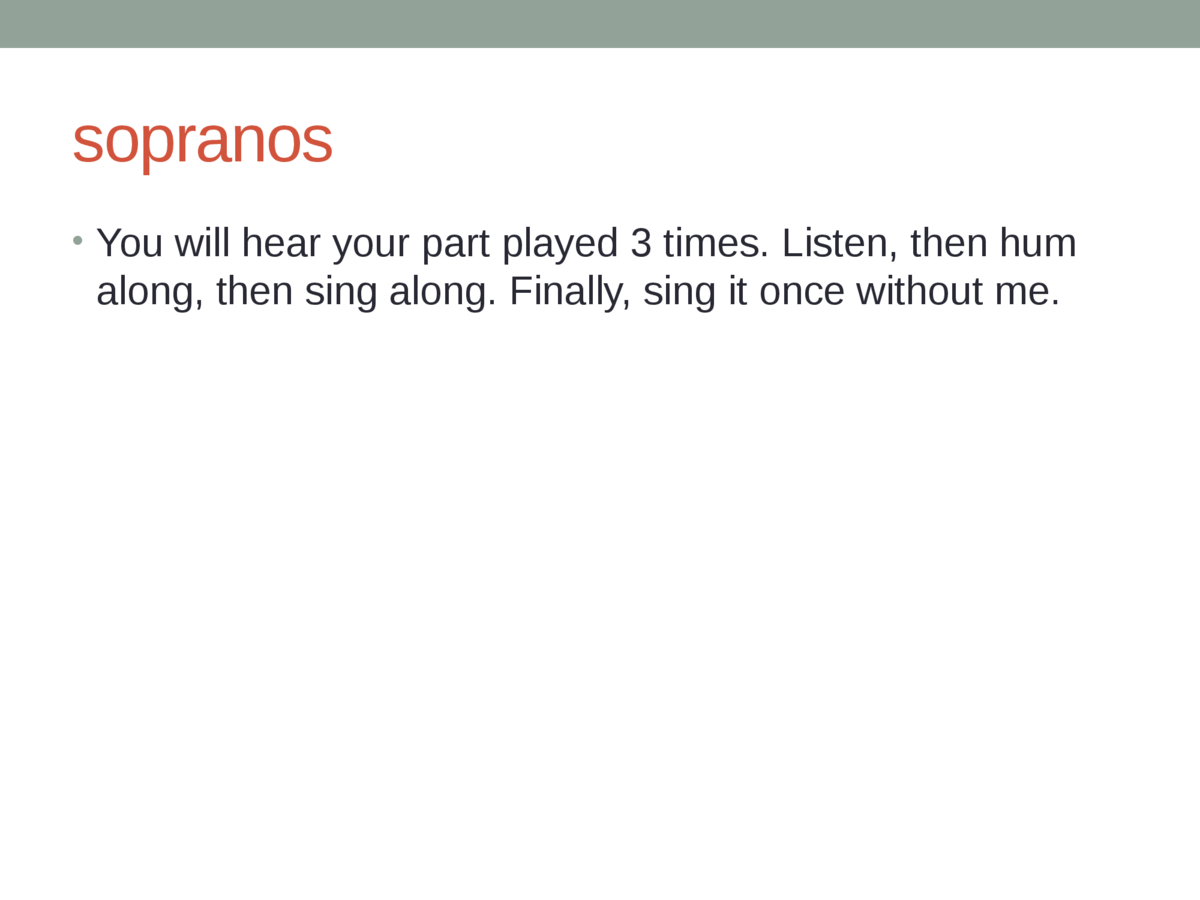 sopranos

• You will hear your part played 3 times. Listen, then hum along, then sing along. Finally, sing it once without me.